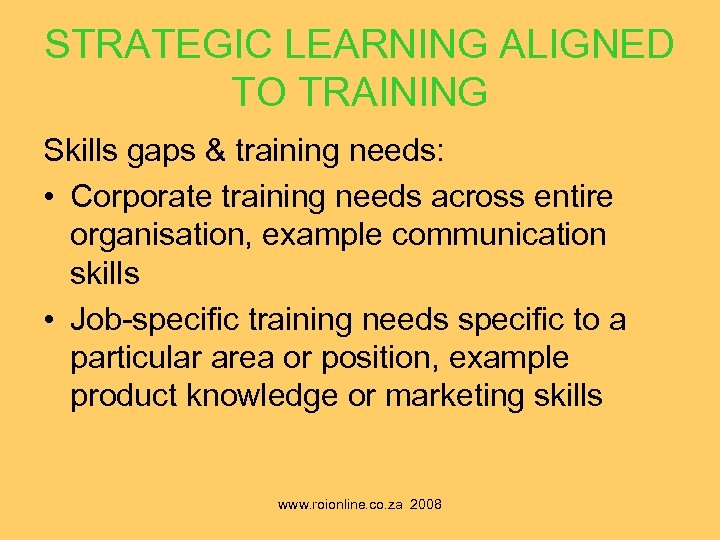 STRATEGIC LEARNING ALIGNED TO TRAINING

Skills gaps & training needs:

• Corporate training needs across entire organisation, example communication skills
• Job-specific training needs specific to a particular area or position, example product knowledge or marketing skills

www.roionline.co.za 2008